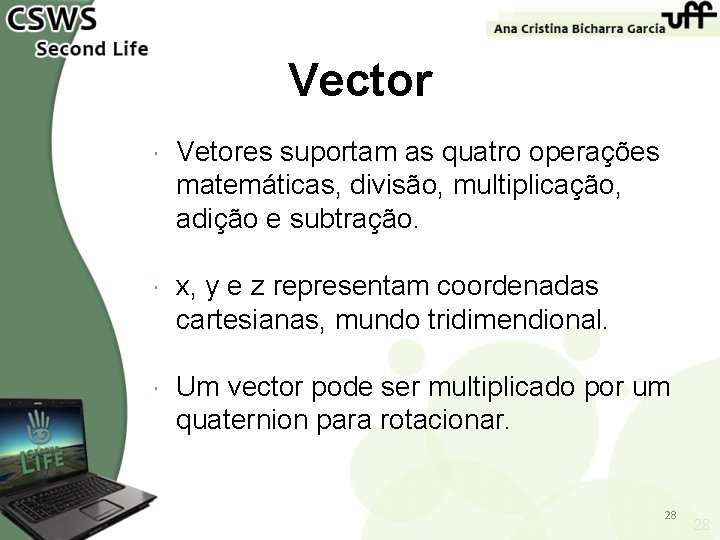 CSWS
Second Life

Ana Cristina Bicharra Garcia

uff

Vector

• Vetores suportam as quatro operações matemáticas, divisão, multiplicação, adição e subtração.

• x, y e z representam coordenadas cartesianas, mundo tridimendional.

• Um vector pode ser multiplicado por um quaternion para rotacionar.

28

28